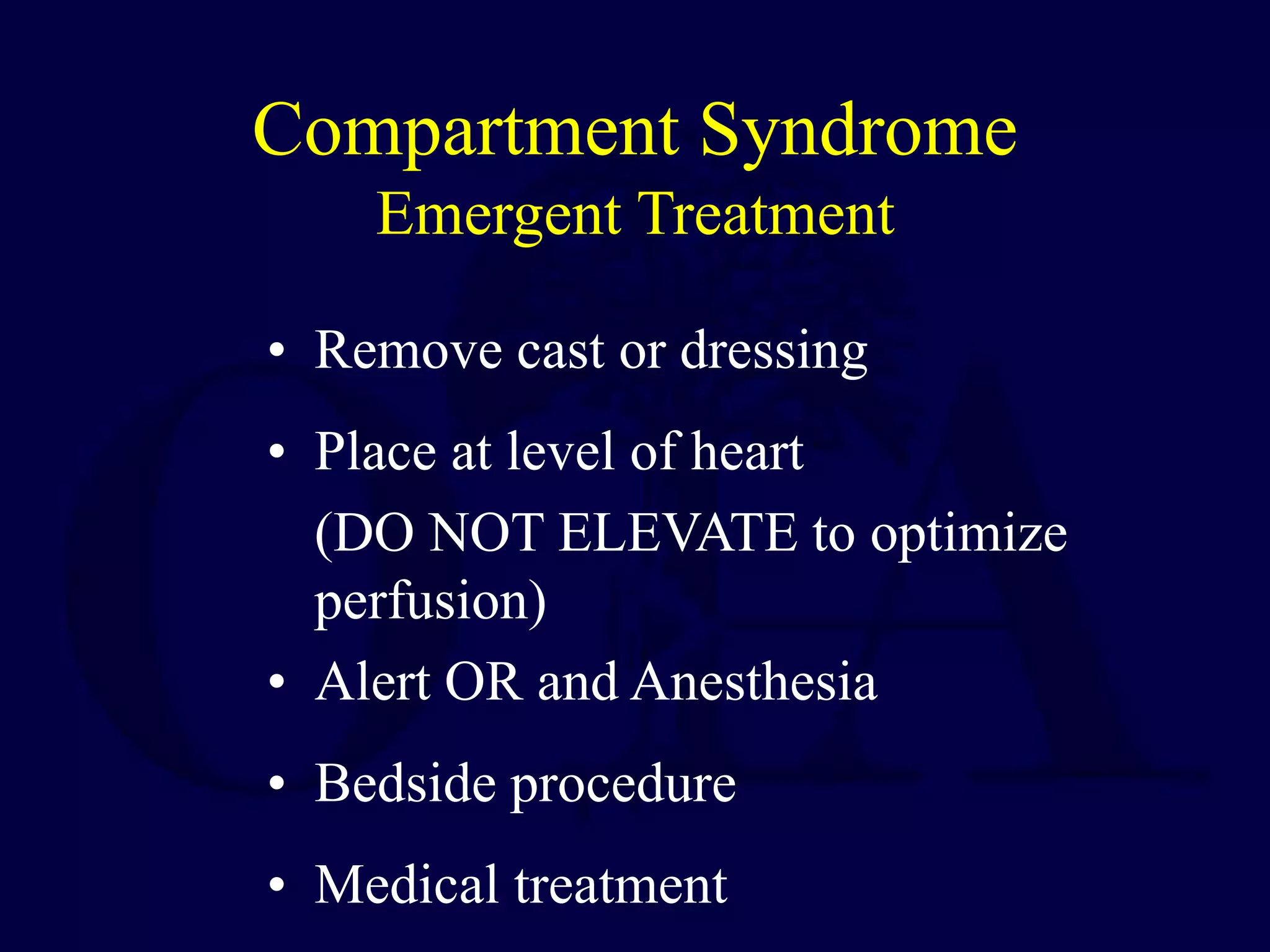 Compartment Syndrome
Emergent Treatment

• Remove cast or dressing

• Place at level of heart
(DO NOT ELEVATE to optimize perfusion)

• Alert OR and Anesthesia

• Bedside procedure

• Medical treatment